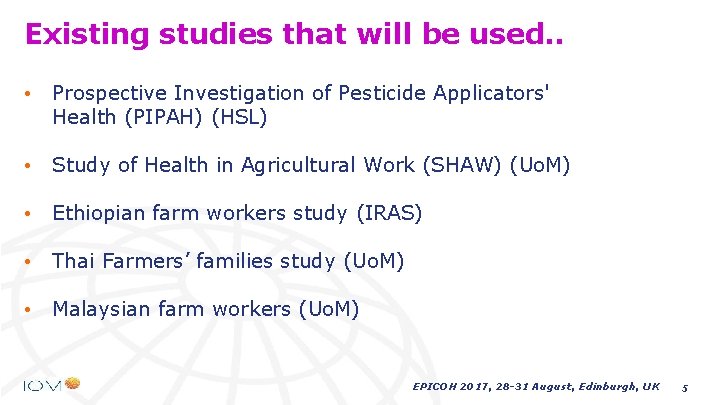 Existing studies that will be used..

• Prospective Investigation of Pesticide Applicators' Health (PIPAH) (HSL)

• Study of Health in Agricultural Work (SHAW) (UoM)

• Ethiopian farm workers study (IRAS)

• Thai Farmers' families study (UoM)

• Malaysian farm workers (UoM)

IOM

EPICOH 2017, 28-31 August, Edinburgh, UK 5